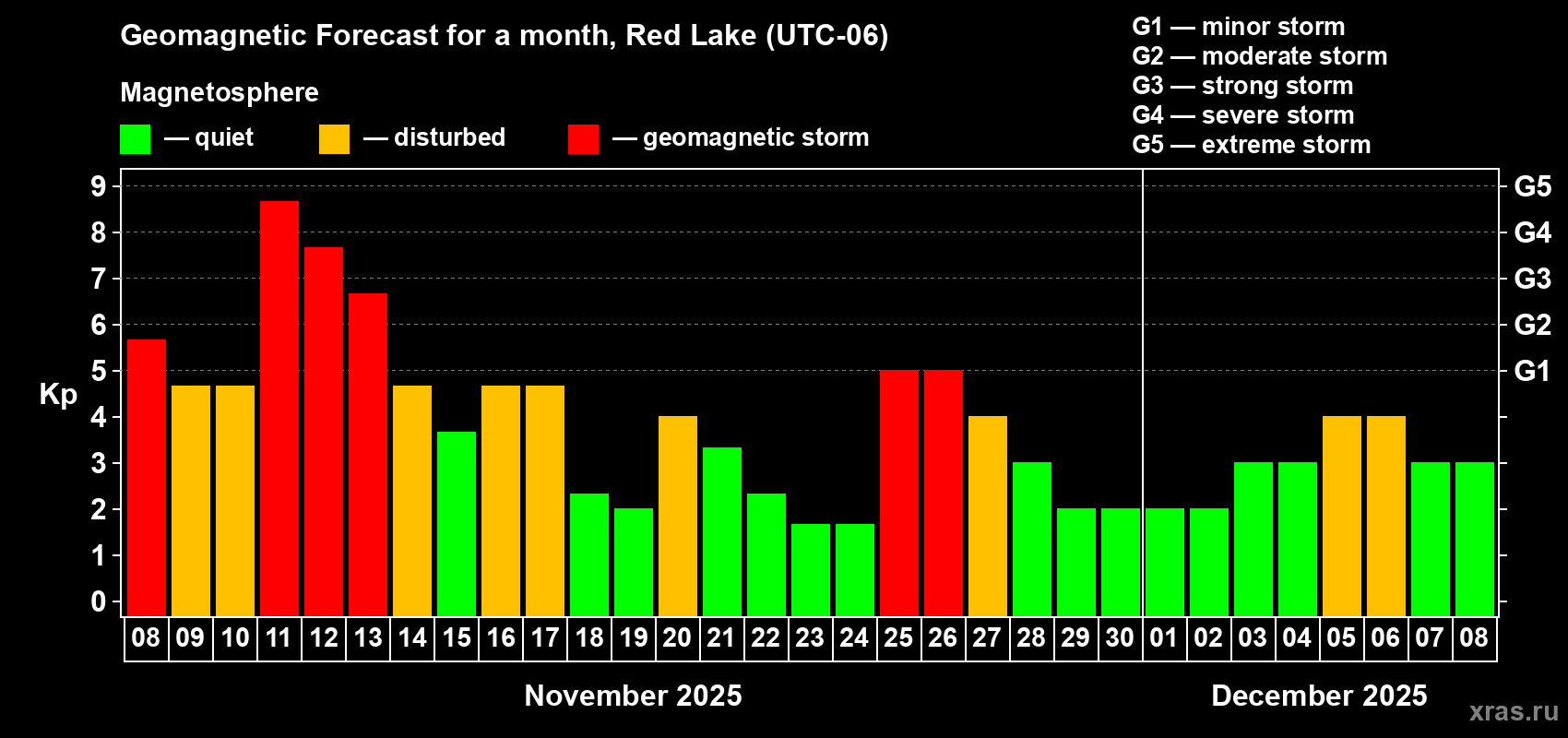 Geomagnetic Forecast for a month, Red Lake (UTC-06)

Magnetosphere

— quiet — disturbed — geomagnetic storm

G1 — minor storm
G2 — moderate storm
G3 — strong storm
G4 — severe storm
G5 — extreme storm

Kp

9 8 7 6 5 4 3 2 1 0

G5 G4 G3 G2 G1

08 09 10 11 12 13 14 15 16 17 18 19 20 21 22 23 24 25 26 27 28 29 30 01 02 03 04 05 06 07 08

November 2025

December 2025

xras.ru